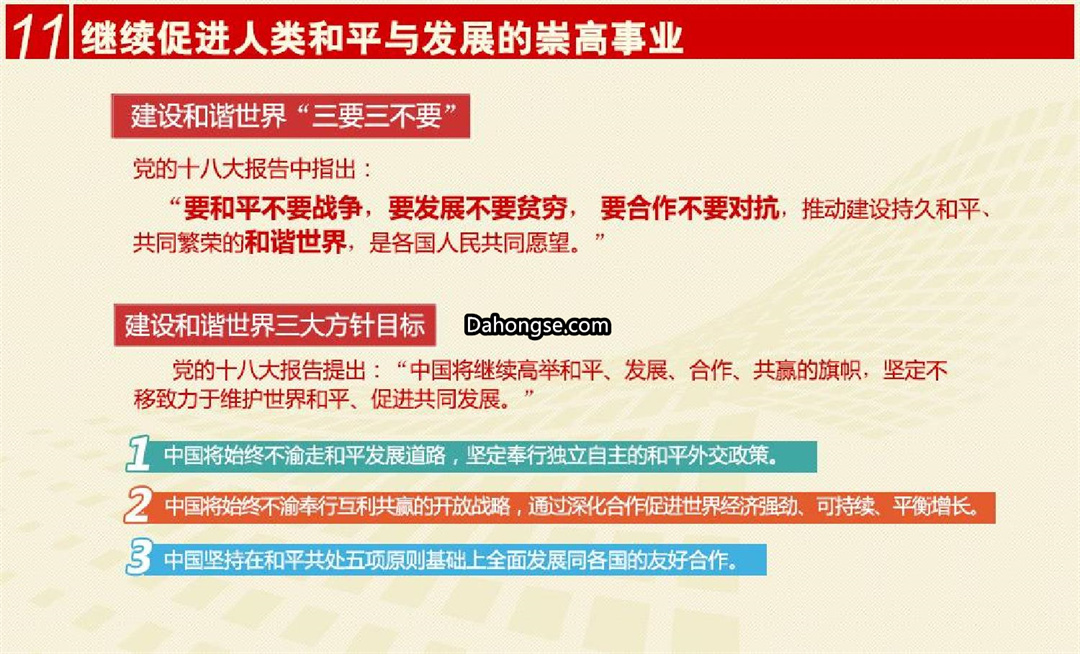 11 继续促进人类和平与发展的崇高事业

建设和谐世界“三要三不要”

党的十八大报告中指出：

“要和平不要战争，要发展不要贫穷， 要合作不要对抗，推动建设持久和平、共同繁荣的和谐世界，是各国人民共同愿望。”

建设和谐世界三大方针目标

Dahongse.com

党的十八大报告提出：“中国将继续高举和平、发展、合作、共赢的旗帜，坚定不移致力于维护世界和平、促进共同发展。”

1 中国将始终不渝走和平发展道路，坚定奉行独立自主的和平外交政策。

2 中国将始终不渝奉行互利共赢的开放战略，通过深化合作促进世界经济强劲、可持续、平衡增长。

3 中国坚持在和平共处五项原则基础上全面发展同各国的友好合作。